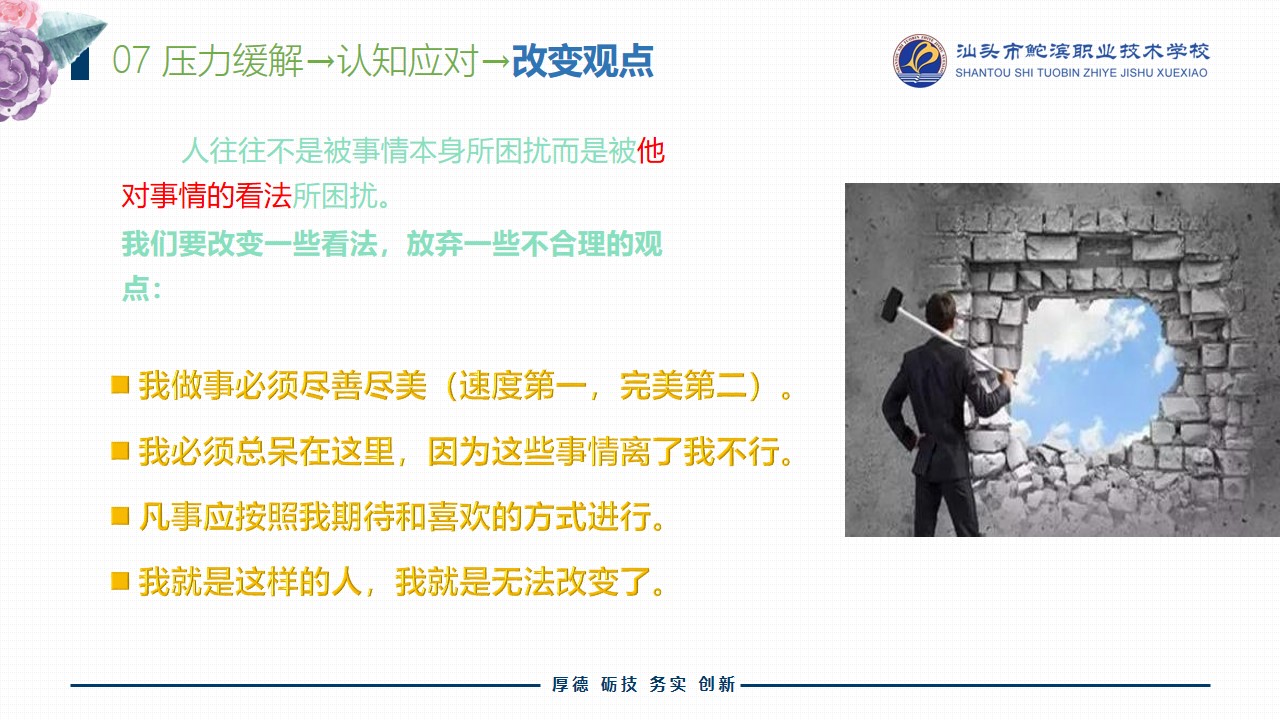 07 压力缓解→认知应对→改变观点

汕头市鮀滨职业技术学校
SHANTOU SHI TUOBIN ZHIYE JISHU XUEXIAO

人往往不是被事情本身所困扰而是被他对事情的看法所困扰。
我们要改变一些看法，放弃一些不合理的观点：

■ 我做事必须尽善尽美（速度第一，完美第二）。
■ 我必须总呆在这里，因为这些事情离了我不行。
■ 凡事应按照我期待和喜欢的方式进行。
■ 我就是这样的人，我就是无法改变了。

厚德 砺技 务实 创新